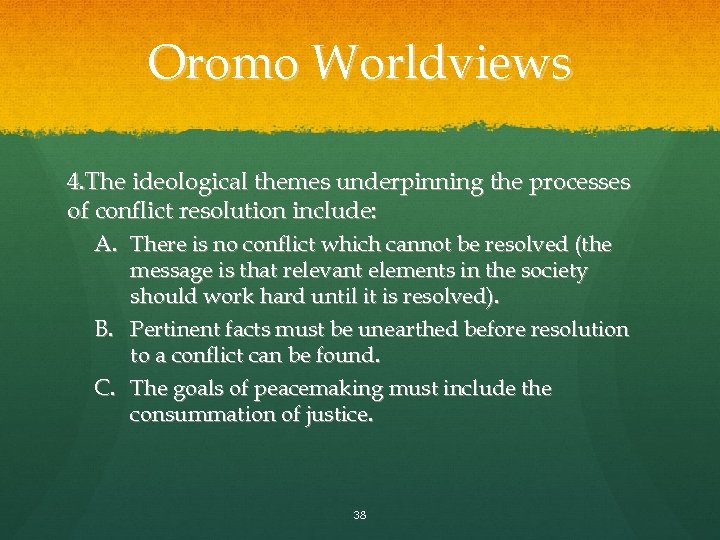 Oromo Worldviews

4.The ideological themes underpinning the processes of conflict resolution include:

A. There is no conflict which cannot be resolved (the message is that relevant elements in the society should work hard until it is resolved).

B. Pertinent facts must be unearthed before resolution to a conflict can be found.

C. The goals of peacemaking must include the consummation of justice.

38